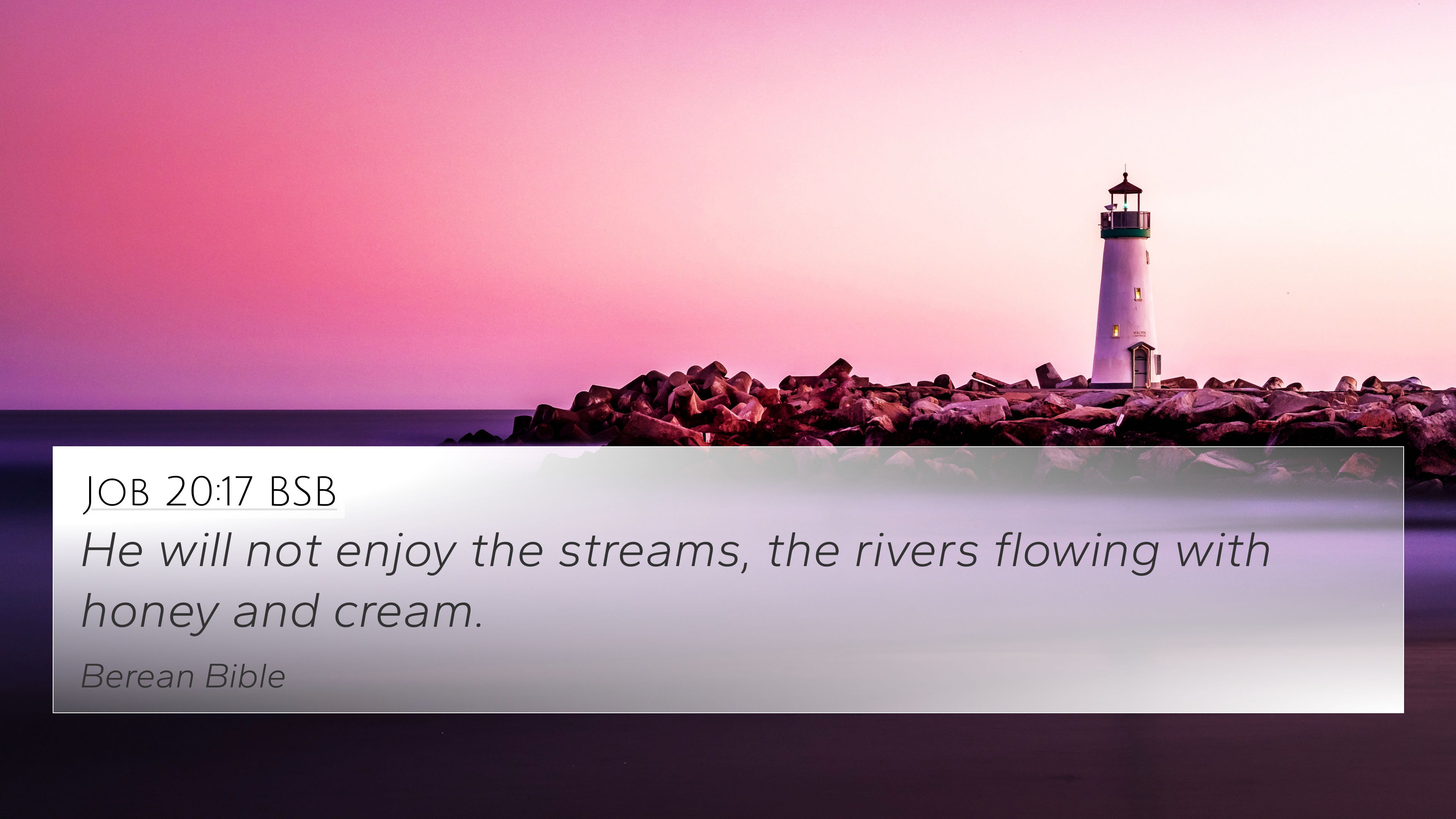 Job 20:17 BSB

He will not enjoy the streams, the rivers flowing with honey and cream.

Berean Bible